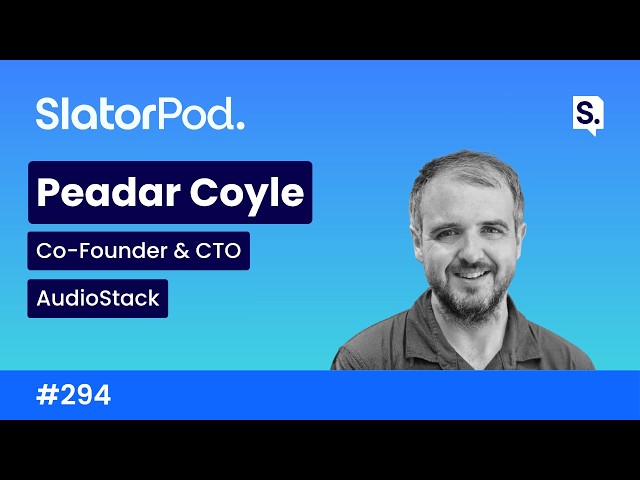 SlatorPod.

S.

Peadar Coyle

Co-Founder & CTO

AudioStack

#294